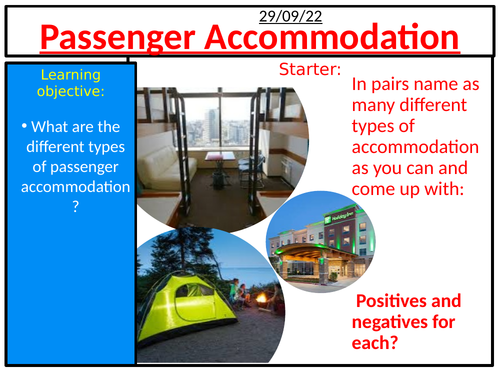 29/09/22

Passenger Accommodation

Learning objective:

• What are the different types of passenger accommodation?

Starter:

In pairs name as many different types of accommodation as you can and come up with:

Holiday Inn

Positives and negatives for each?